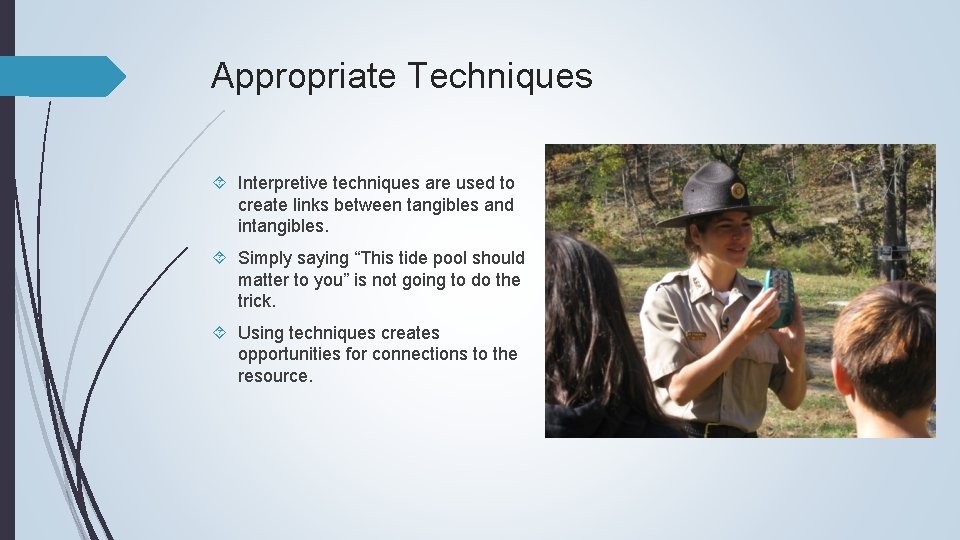 Appropriate Techniques

Interpretive techniques are used to create links between tangibles and intangibles.

Simply saying “This tide pool should matter to you” is not going to do the trick.

Using techniques creates opportunities for connections to the resource.